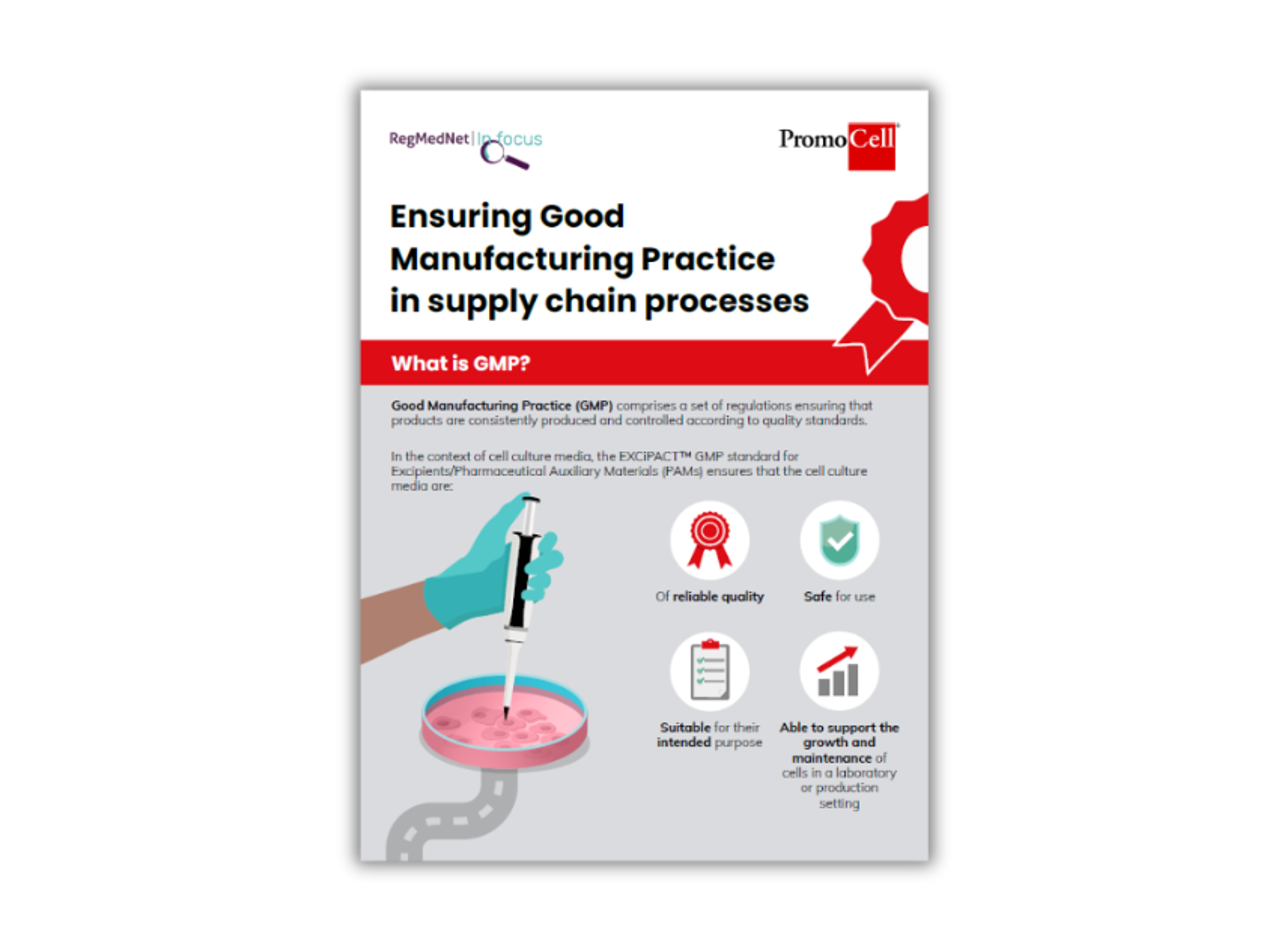 RegMedNet | In focus

PromoCell

Ensuring Good Manufacturing Practice in supply chain processes

What is GMP?

Good Manufacturing Practice (GMP) comprises a set of regulations ensuring that products are consistently produced and controlled according to quality standards.

In the context of cell culture media, the EXCiPACT™ GMP standard for Excipients/Pharmaceutical Auxiliary Materials (PAMs) ensures that the cell culture media are:

Of reliable quality

Safe for use

Suitable for their intended purpose

Able to support the growth and maintenance of cells in a laboratory or production setting